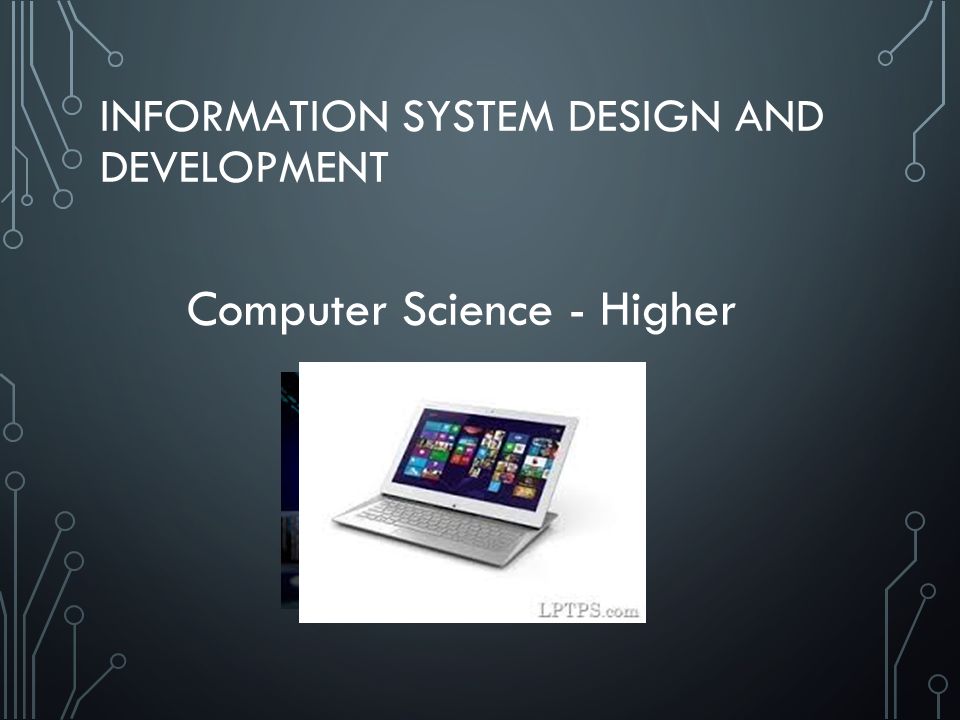 INFORMATION SYSTEM DESIGN AND DEVELOPMENT

Computer Science - Higher

LPTPS.com